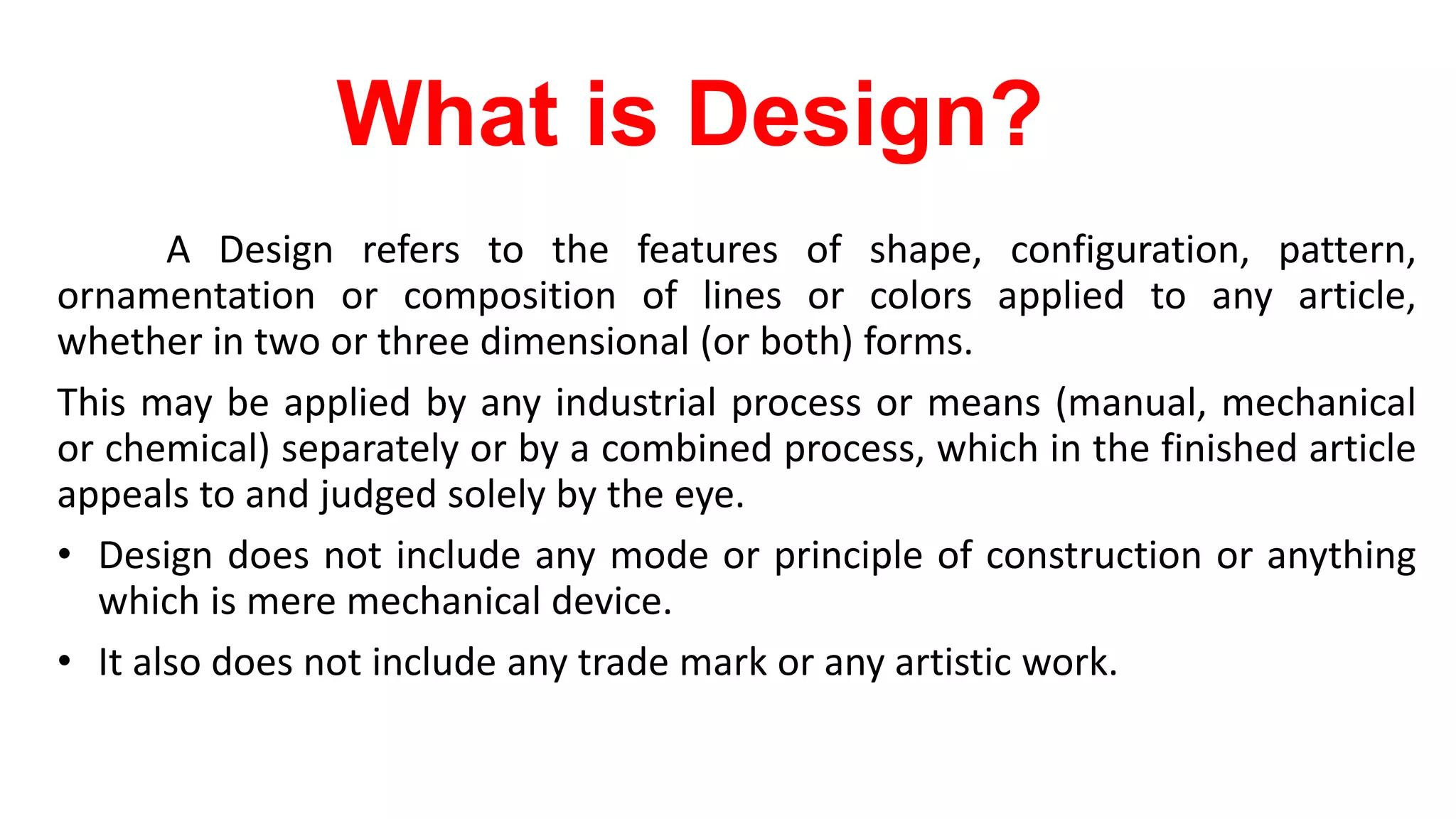 What is Design?

A Design refers to the features of shape, configuration, pattern, ornamentation or composition of lines or colors applied to any article, whether in two or three dimensional (or both) forms.

This may be applied by any industrial process or means (manual, mechanical or chemical) separately or by a combined process, which in the finished article appeals to and judged solely by the eye.

• Design does not include any mode or principle of construction or anything which is mere mechanical device.

• It also does not include any trade mark or any artistic work.